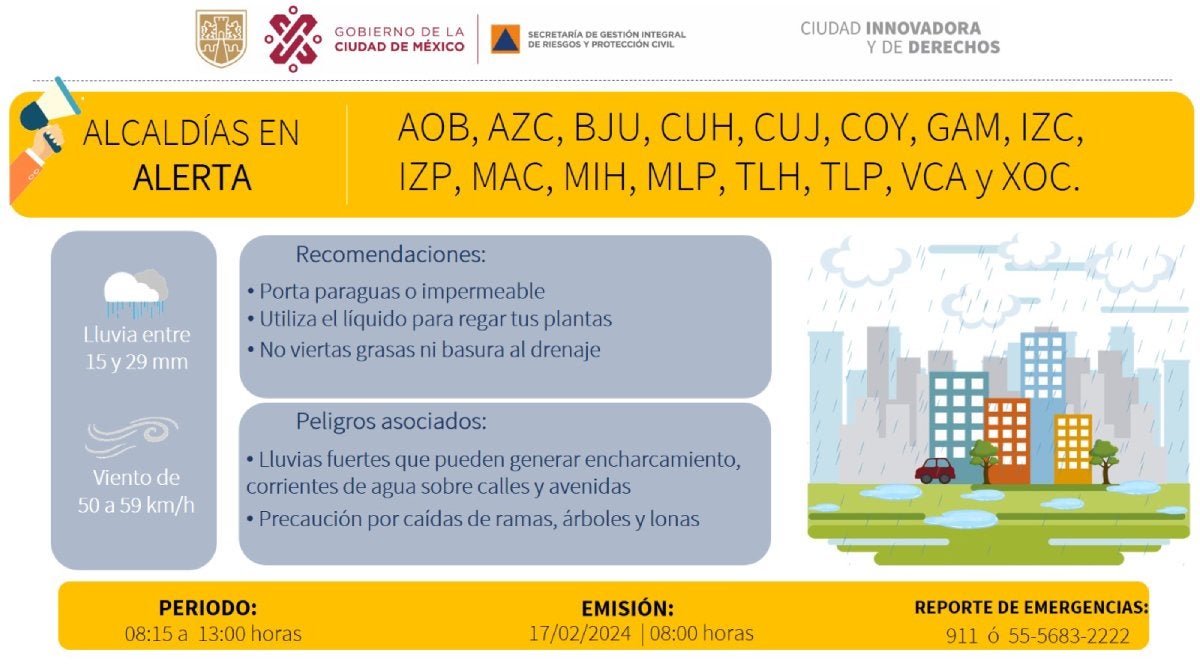 GOBIERNO DE LA CIUDAD DE MÉXICO

SECRETARÍA DE GESTIÓN INTEGRAL DE RIESGOS Y PROTECCIÓN CIVIL

CIUDAD INNOVADORA Y DE DERECHOS

ALCALDÍAS EN ALERTA

AOB, AZC, BJU, CUH, CUJ, COY, GAM, IZC, IZP, MAC, MIH, MLP, TLH, TLP, VCA y XOC.

Lluvia entre 15 y 29 mm

Viento de 50 a 59 km/h

Recomendaciones:
• Porta paraguas o impermeable
• Utiliza el líquido para regar tus plantas
• No viertas grasas ni basura al drenaje

Peligros asociados:
• Lluvias fuertes que pueden generar encharcamiento, corrientes de agua sobre calles y avenidas
• Precaución por caídas de ramas, árboles y lonas

PERIODO:
08:15 a 13:00 horas

EMISIÓN:
17/02/2024 | 08:00 horas

REPORTE DE EMERGENCIAS:
911 ó 55-5683-2222